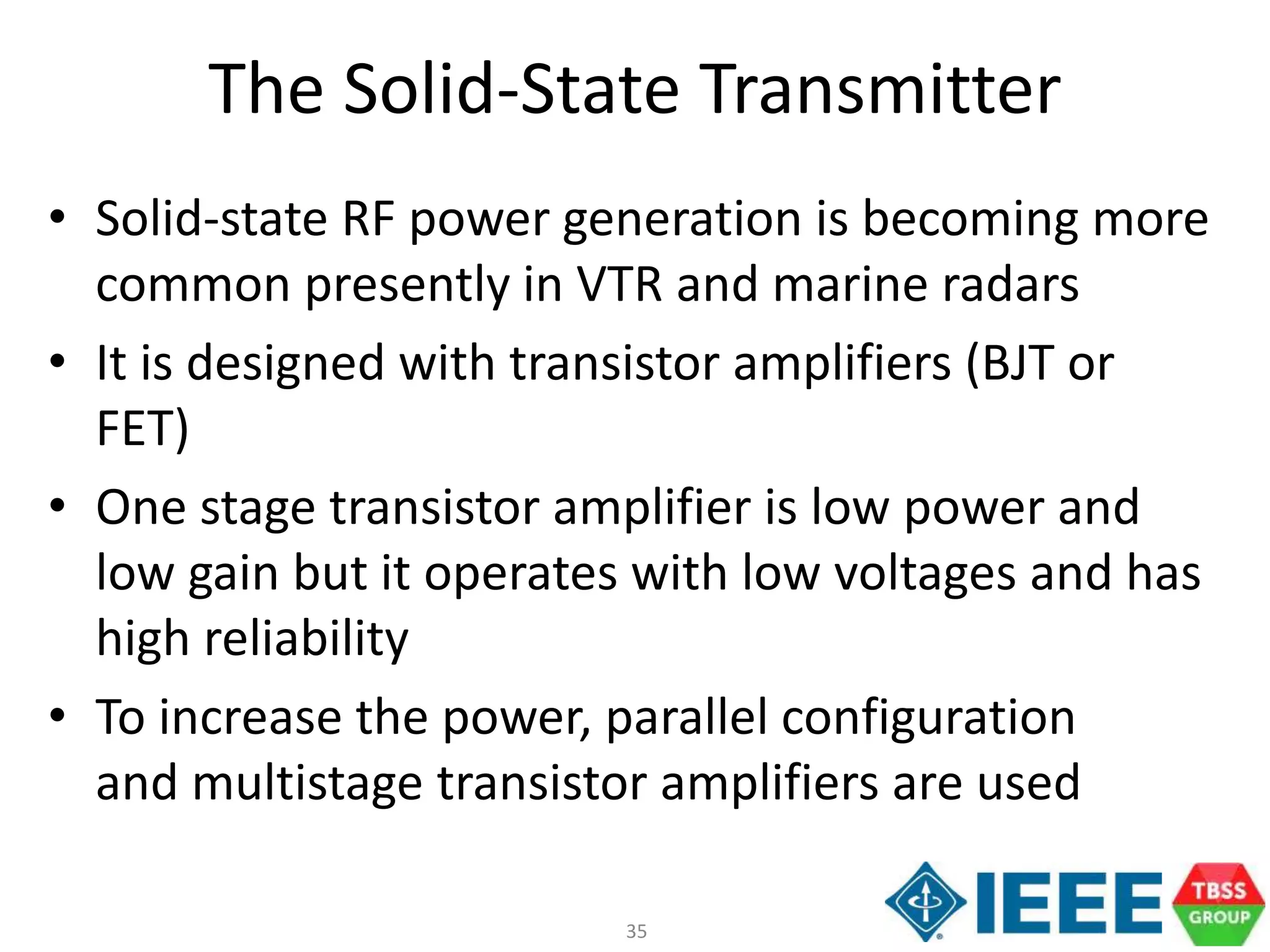 The Solid-State Transmitter

• Solid-state RF power generation is becoming more common presently in VTR and marine radars

• It is designed with transistor amplifiers (BJT or FET)

• One stage transistor amplifier is low power and low gain but it operates with low voltages and has high reliability

• To increase the power, parallel configuration and multistage transistor amplifiers are used

35

IEEE

TBSS GROUP